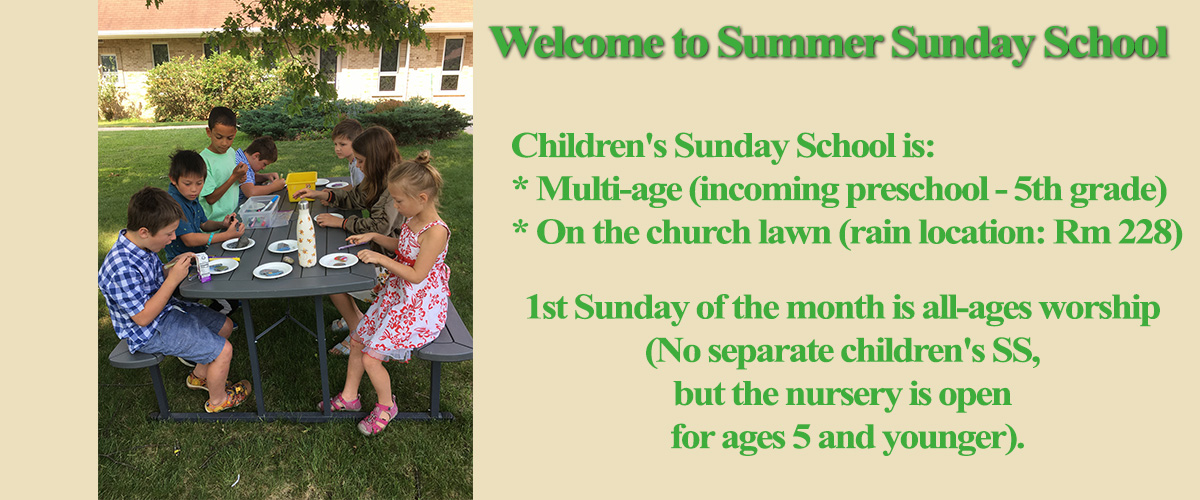 Welcome to Summer Sunday School

Children's Sunday School is:
* Multi-age (incoming preschool - 5th grade)
* On the church lawn (rain location: Rm 228)

1st Sunday of the month is all-ages worship
(No separate children's SS,
but the nursery is open
for ages 5 and younger).